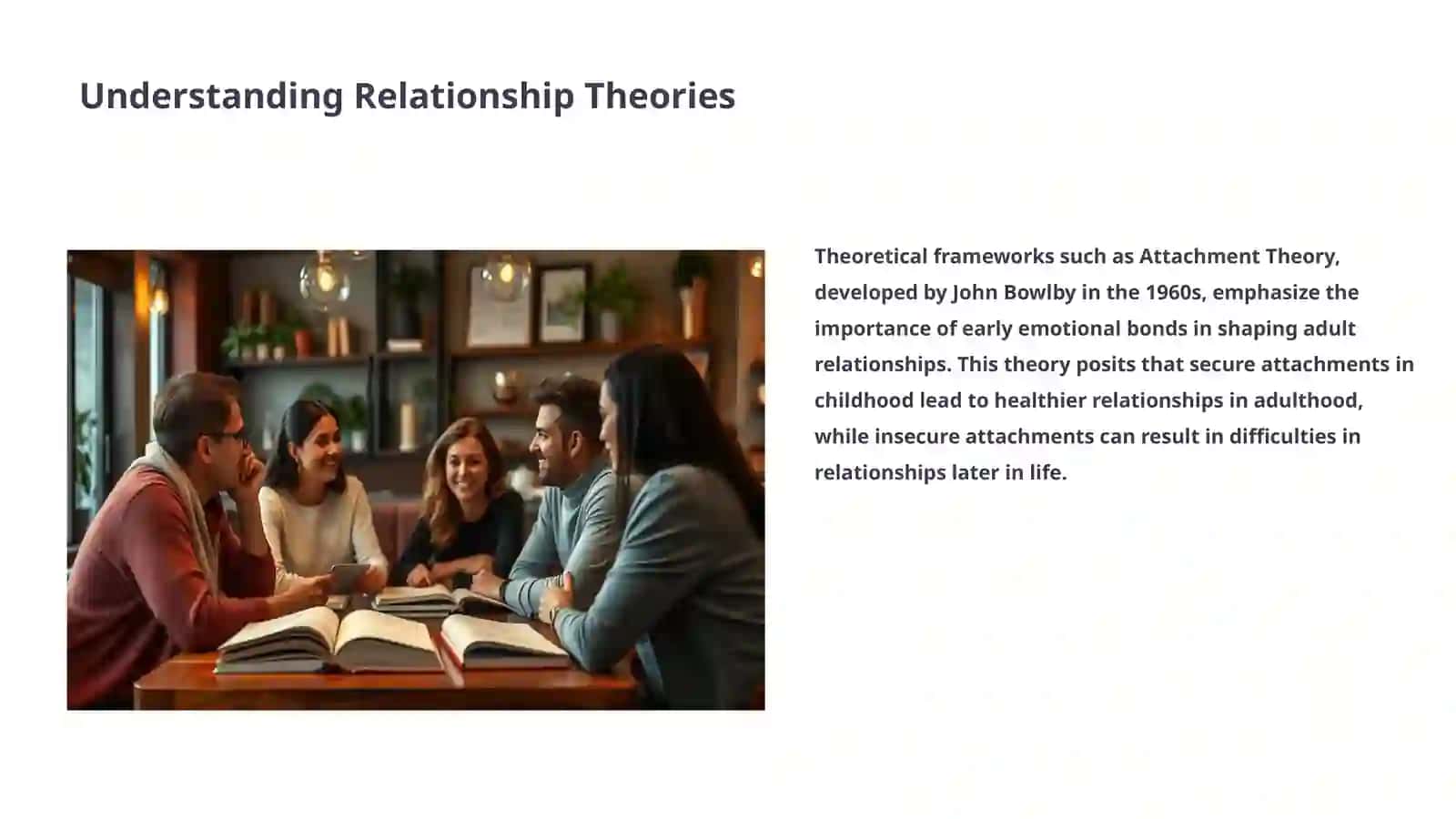 Understanding Relationship Theories

Theoretical frameworks such as Attachment Theory, developed by John Bowlby in the 1960s, emphasize the importance of early emotional bonds in shaping adult relationships. This theory posits that secure attachments in childhood lead to healthier relationships in adulthood, while insecure attachments can result in difficulties in relationships later in life.